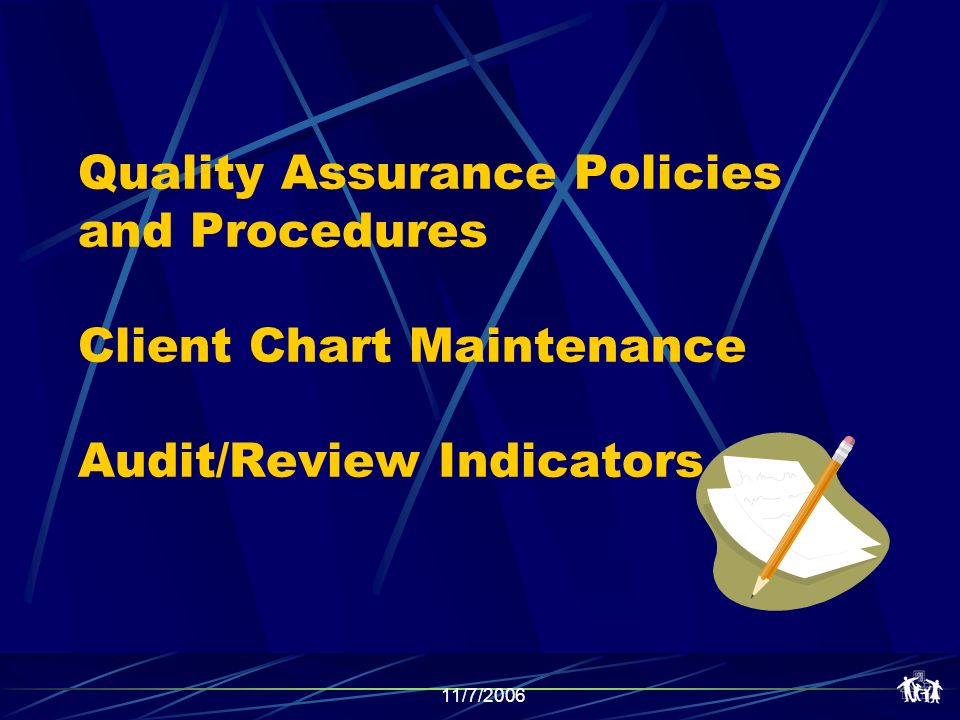 Quality Assurance Policies and Procedures

Client Chart Maintenance

Audit/Review Indicators

11/7/2006